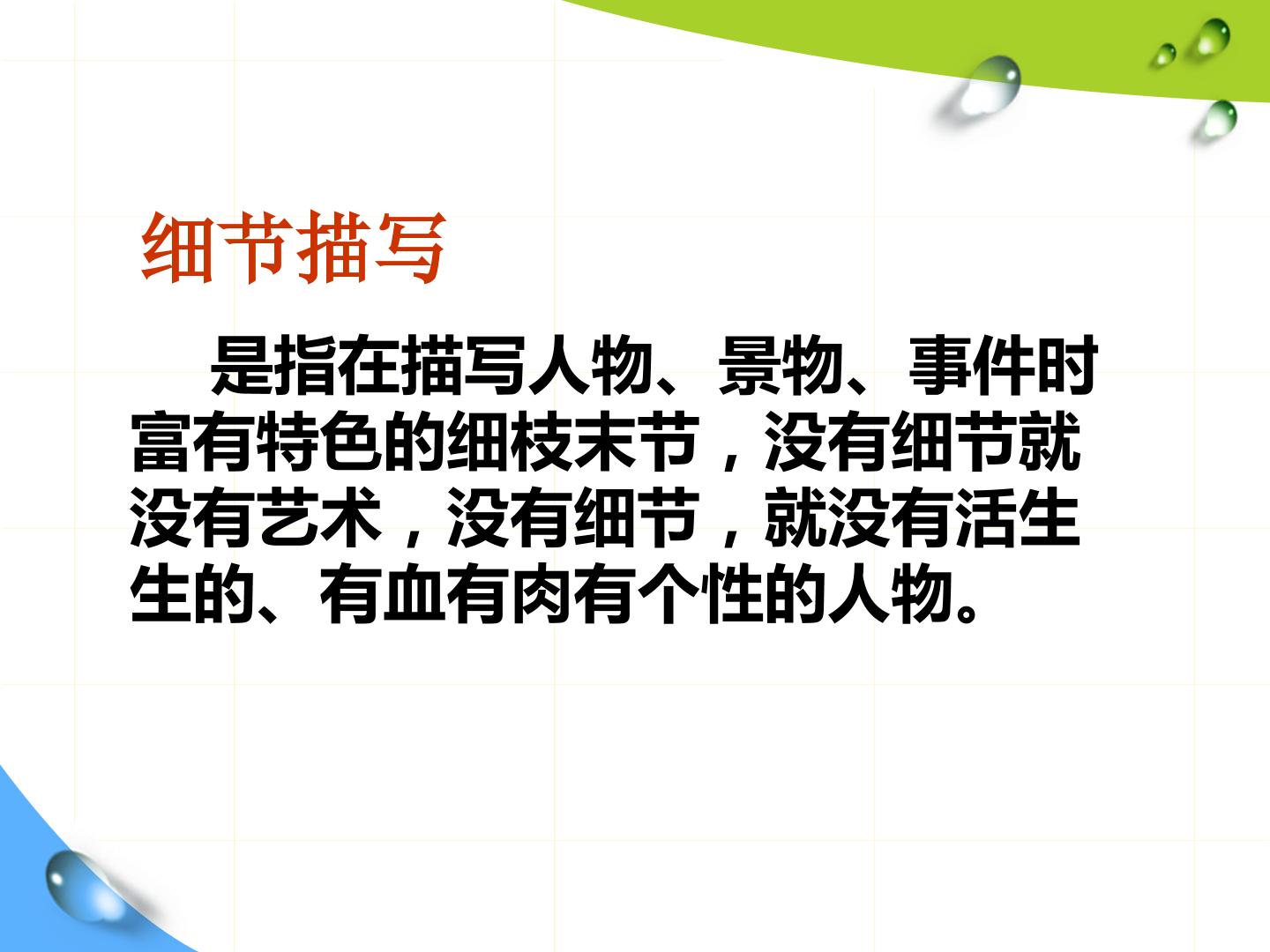 细节描写

是指在描写人物、景物、事件时富有特色的细枝末节，没有细节就没有艺术，没有细节，就没有活生生的、有血有肉有个性的人物。